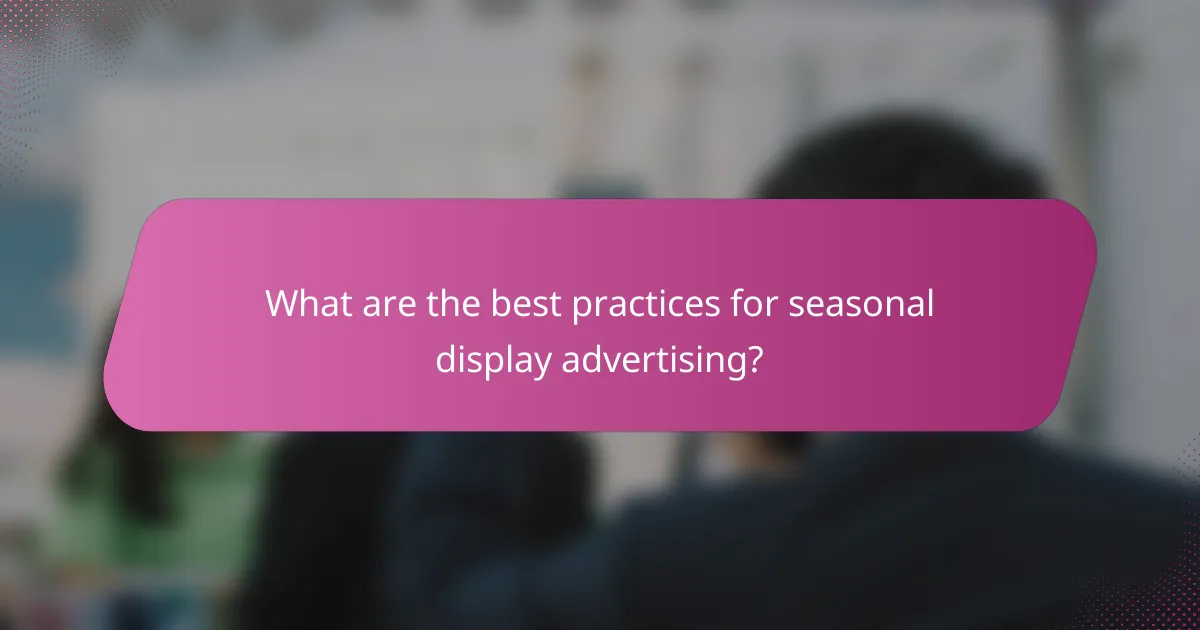 What are the best practices for seasonal display advertising?